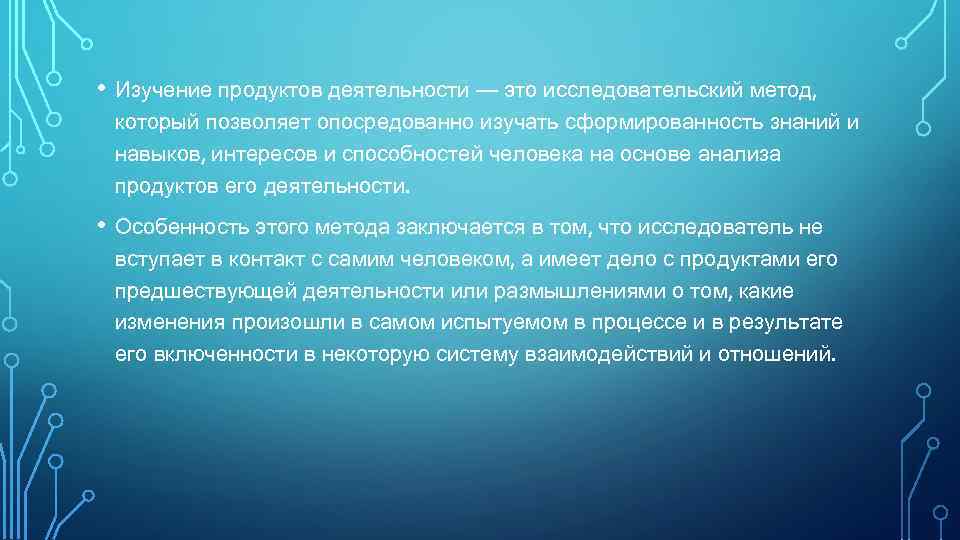 • Изучение продуктов деятельности — это исследовательский метод, который позволяет опосредованно изучать сформированность знаний и навыков, интересов и способностей человека на основе анализа продуктов его деятельности.

• Особенность этого метода заключается в том, что исследователь не вступает в контакт с самим человеком, а имеет дело с продуктами его предшествующей деятельности или размышлениями о том, какие изменения произошли в самом испытуемом в процессе и в результате его включенности в некоторую систему взаимодействий и отношений.